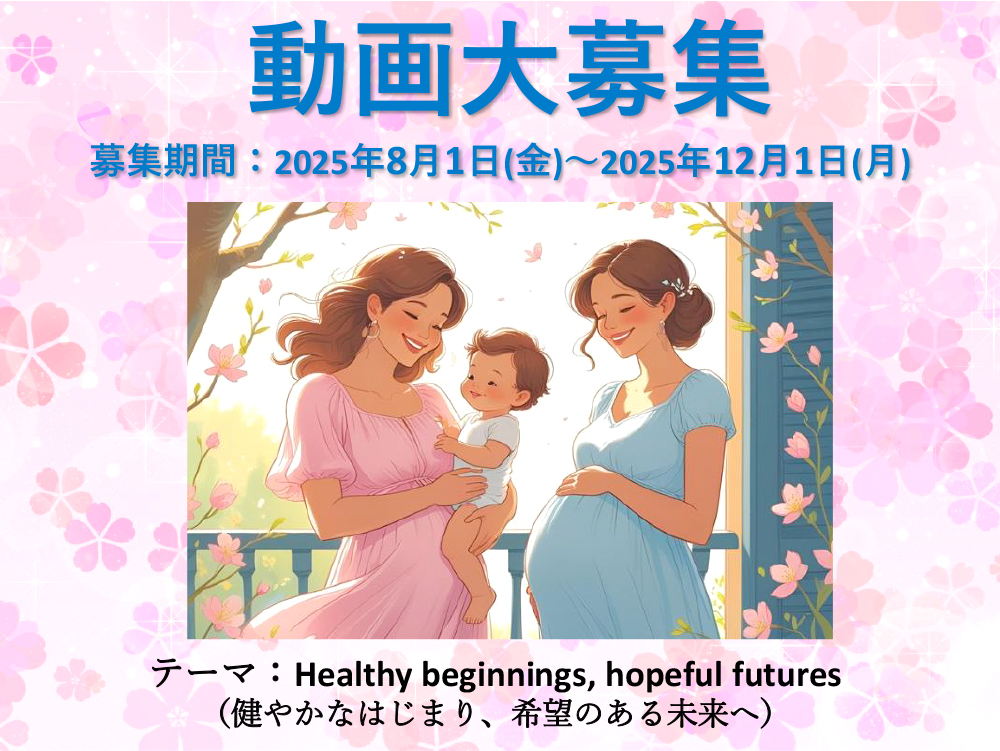 動画大募集

募集期間：2025年8月1日(金)～2025年12月1日(月)

テーマ：Healthy beginnings, hopeful futures
（健やかなはじまり、希望のある未来へ）